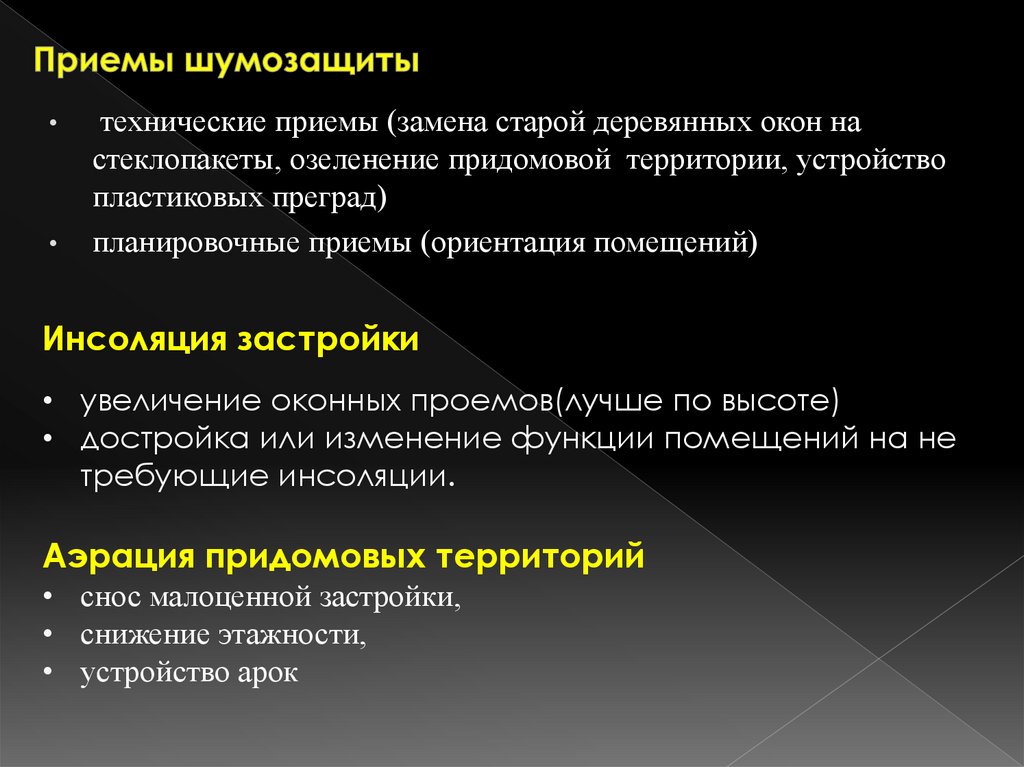 Приемы шумозащиты

• технические приемы (замена старой деревянных окон на стеклопакеты, озеленение придомовой территории, устройство пластиковых преград)
• планировочные приемы (ориентация помещений)

Инсоляция застройки

• увеличение оконных проемов(лучше по высоте)
• достройка или изменение функции помещений на не требующие инсоляции.

Аэрация придомовых территорий
• снос малоценной застройки,
• снижение этажности,
• устройство арок